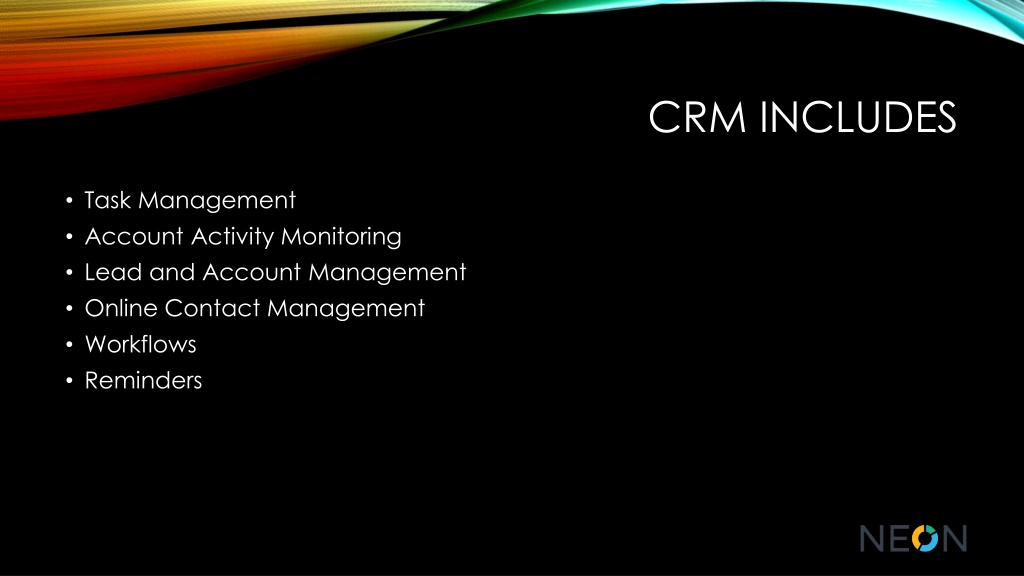 CRM INCLUDES

• Task Management
• Account Activity Monitoring
• Lead and Account Management
• Online Contact Management
• Workflows
• Reminders

NEON